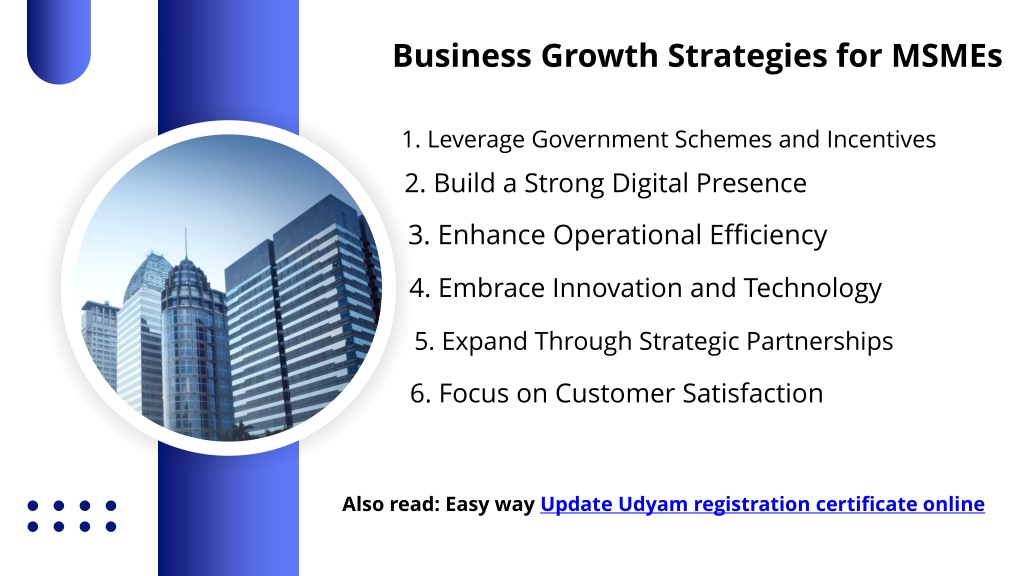 Business Growth Strategies for MSMEs

1. Leverage Government Schemes and Incentives
2. Build a Strong Digital Presence
3. Enhance Operational Efficiency
4. Embrace Innovation and Technology
5. Expand Through Strategic Partnerships
6. Focus on Customer Satisfaction

Also read: Easy way Update Udyam registration certificate online